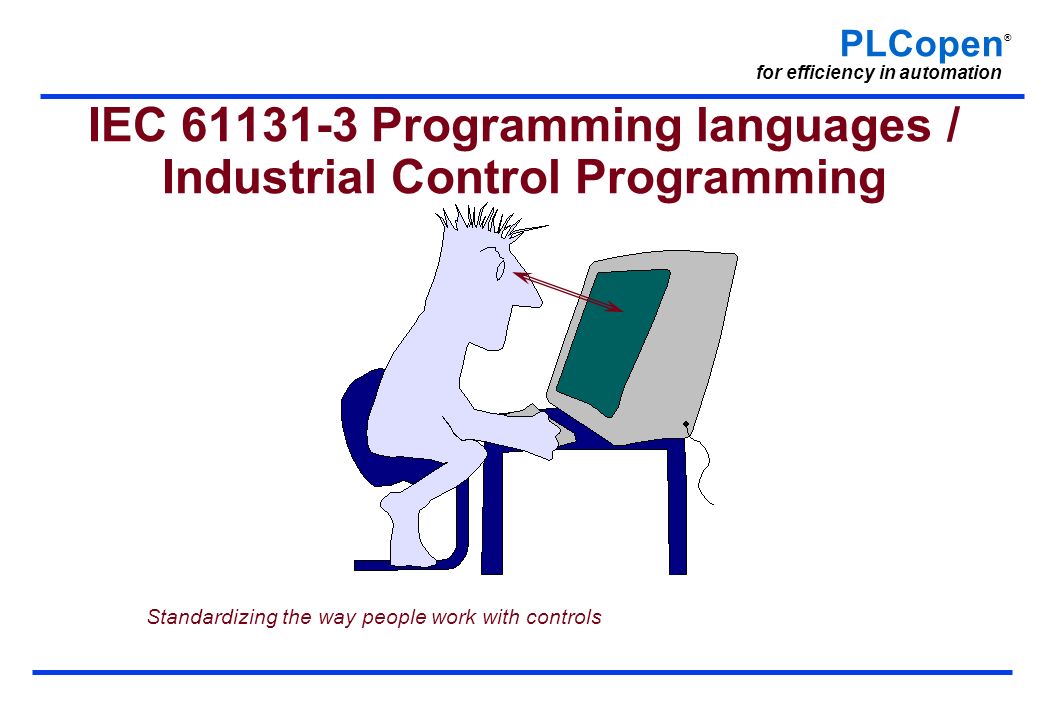 PLCopen®
for efficiency in automation

IEC 61131-3 Programming languages / Industrial Control Programming

Standardizing the way people work with controls